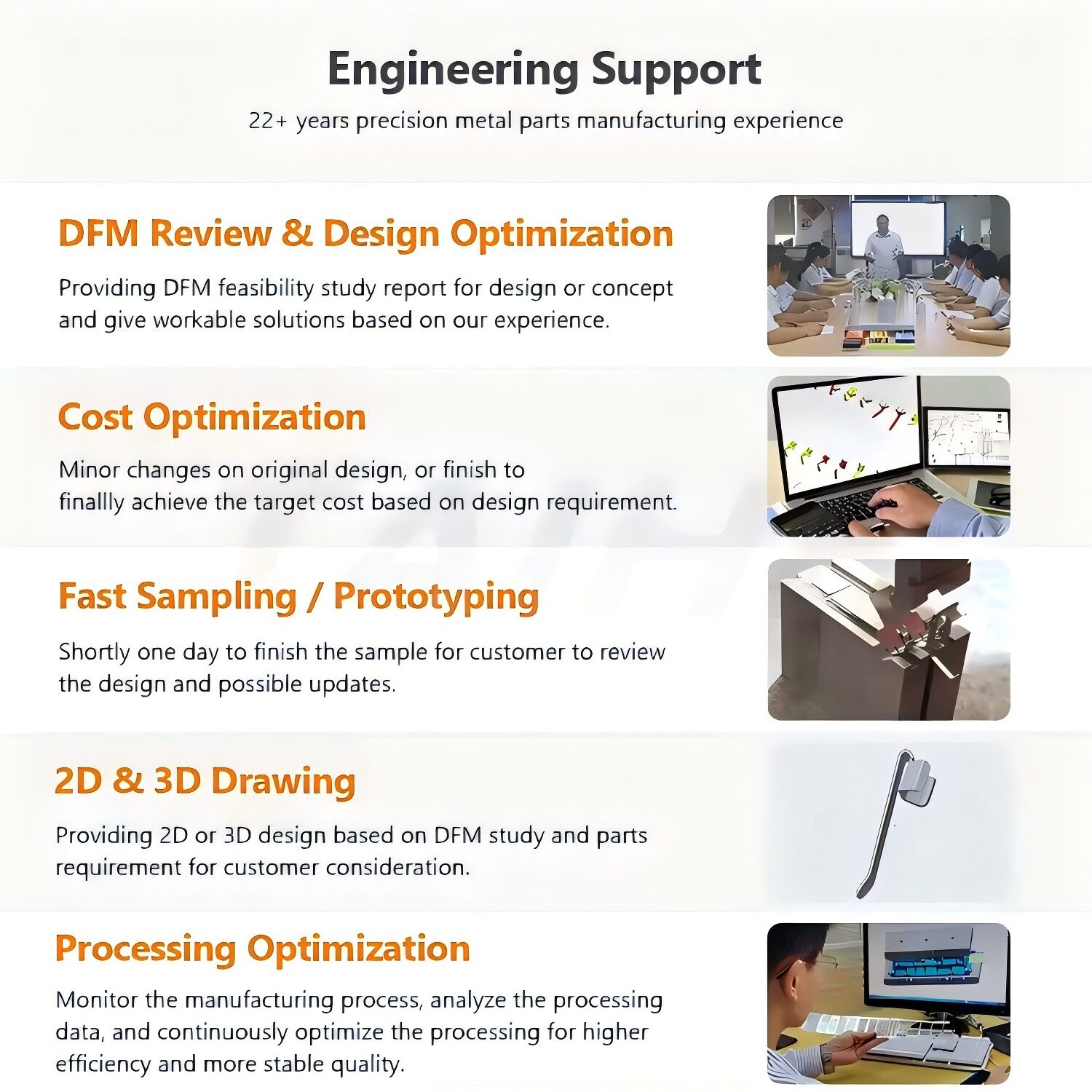 Engineering Support

22+ years precision metal parts manufacturing experience

DFM Review & Design Optimization

Providing DFM feasibility study report for design or concept and give workable solutions based on our experience.

Cost Optimization

Minor changes on original design, or finish to finallly achieve the target cost based on design requirement.

Fast Sampling / Prototyping

Shortly one day to finish the sample for customer to review the design and possible updates.

2D & 3D Drawing

Providing 2D or 3D design based on DFM study and parts requirement for customer consideration.

Processing Optimization

Monitor the manufacturing process, analyze the processing data, and continuously optimize the processing for higher efficiency and more stable quality.